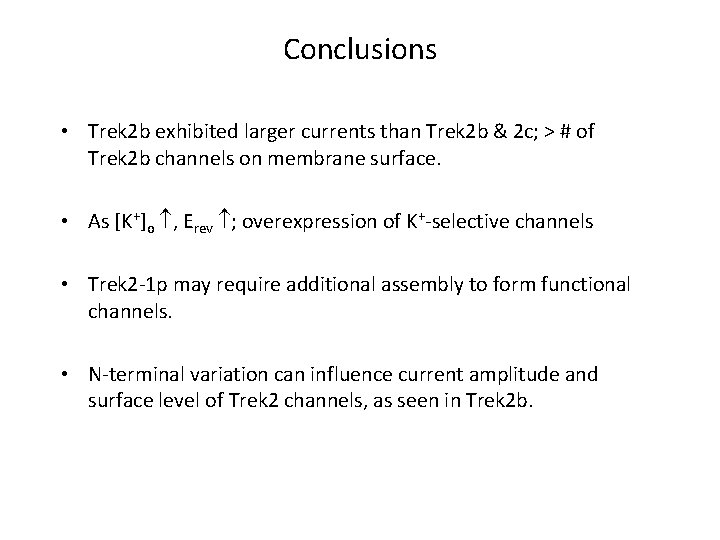 Conclusions

• Trek2b exhibited larger currents than Trek2b & 2c; > # of Trek2b channels on membrane surface.

• As $[K^+]_o \uparrow$, $E_{rev} \uparrow$; overexpression of $K^+$-selective channels

• Trek2-1p may require additional assembly to form functional channels.

• N-terminal variation can influence current amplitude and surface level of Trek2 channels, as seen in Trek2b.